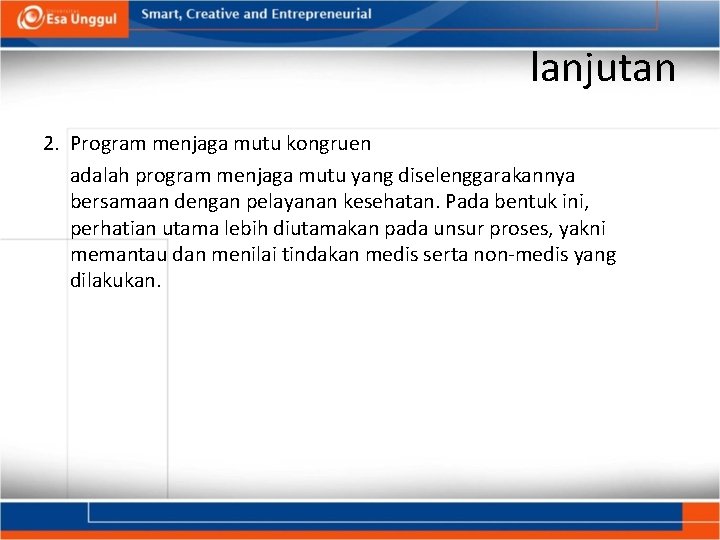 Esa Unggul

Smart, Creative and Entrepreneurial

lanjutan

2. Program menjaga mutu kongruen

adalah program menjaga mutu yang diselenggarakannya bersamaan dengan pelayanan kesehatan. Pada bentuk ini, perhatian utama lebih diutamakan pada unsur proses, yakni memantau dan menilai tindakan medis serta non-medis yang dilakukan.